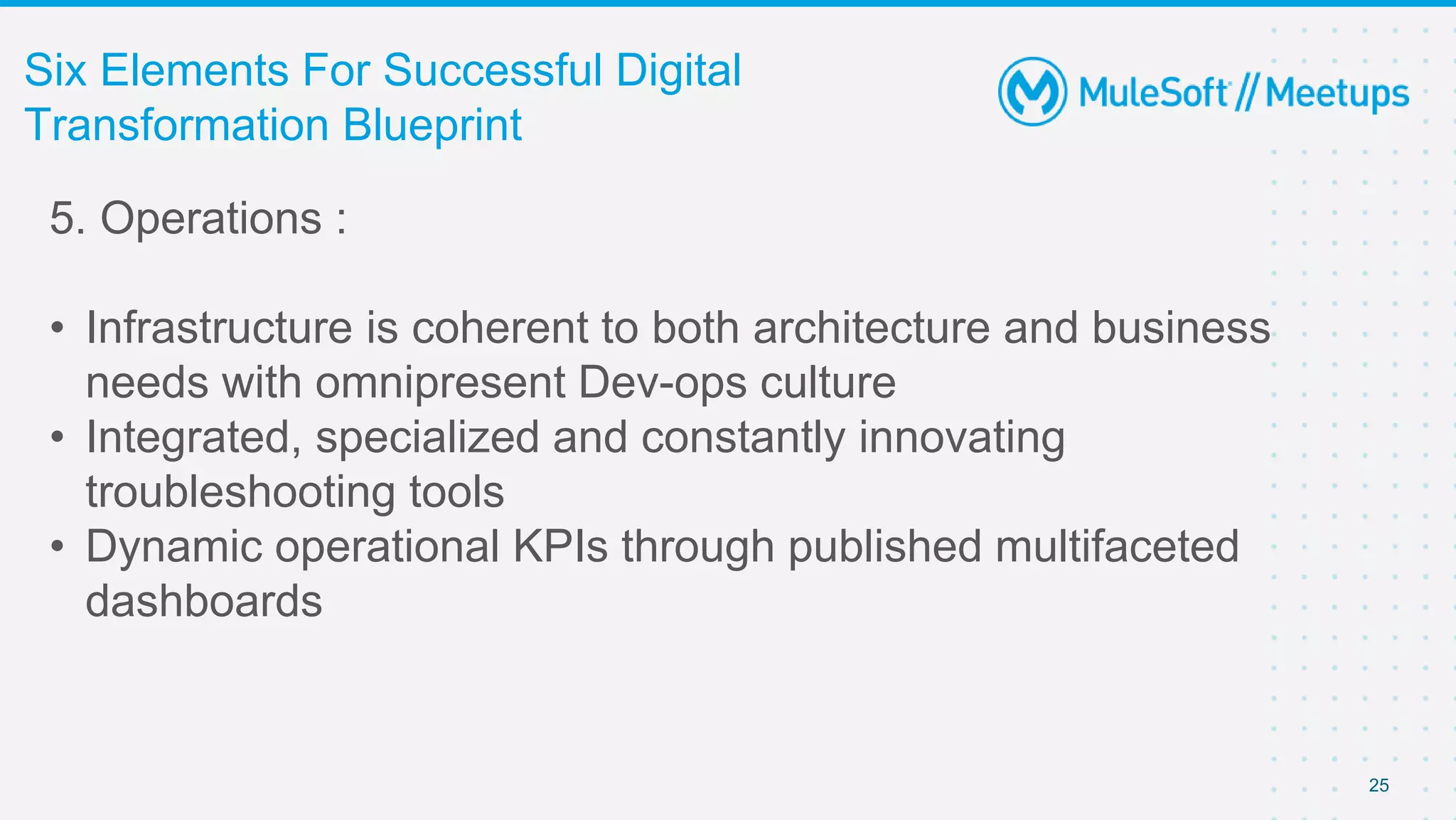 Six Elements For Successful Digital Transformation Blueprint

MuleSoft // Meetups

5. Operations :

• Infrastructure is coherent to both architecture and business needs with omnipresent Dev-ops culture
• Integrated, specialized and constantly innovating troubleshooting tools
• Dynamic operational KPIs through published multifaceted dashboards

25